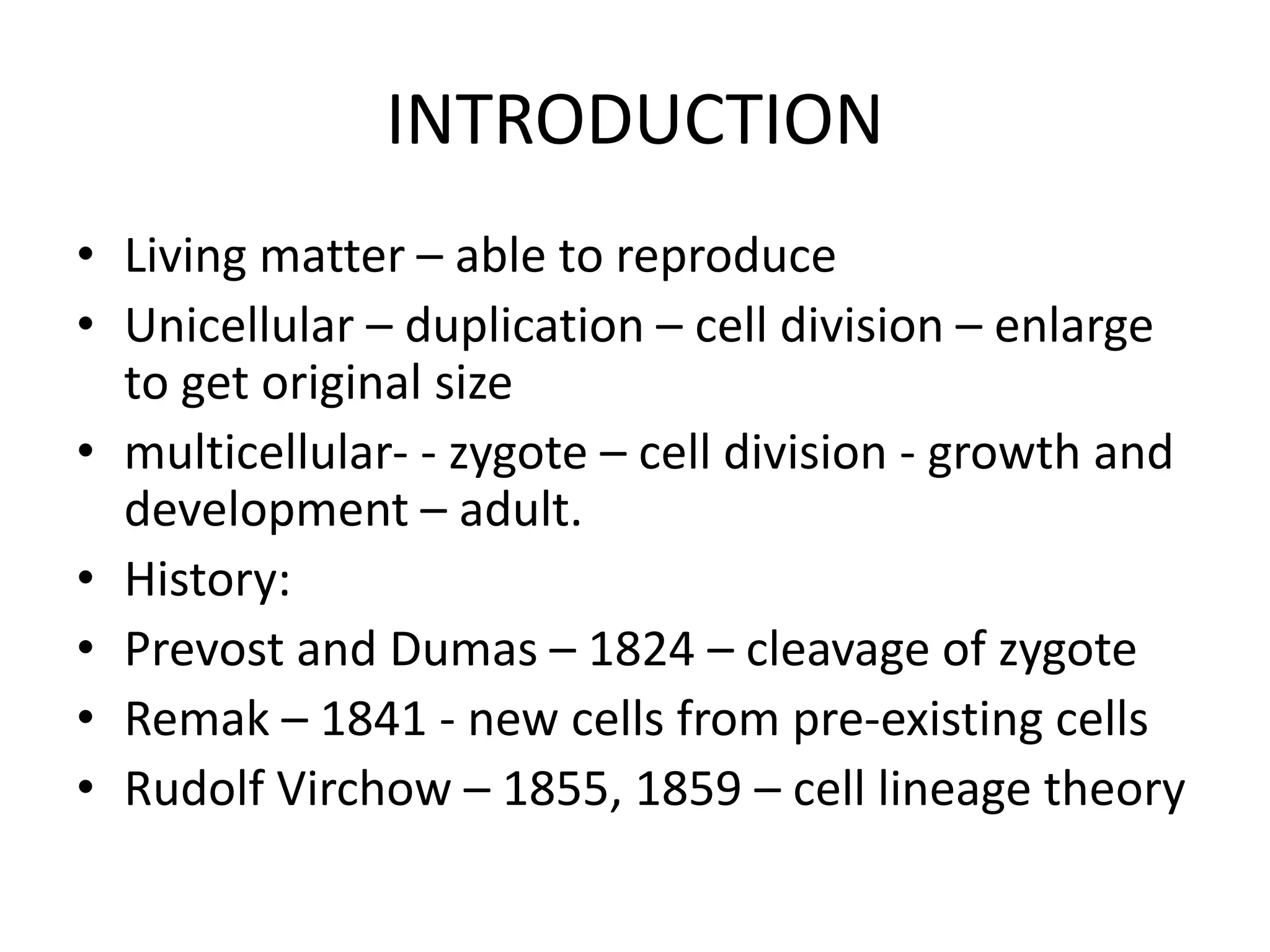 INTRODUCTION

• Living matter – able to reproduce
• Unicellular – duplication – cell division – enlarge to get original size
• multicellular- - zygote – cell division - growth and development – adult.
• History:
• Prevost and Dumas – 1824 – cleavage of zygote
• Remak – 1841 - new cells from pre-existing cells
• Rudolf Virchow – 1855, 1859 – cell lineage theory